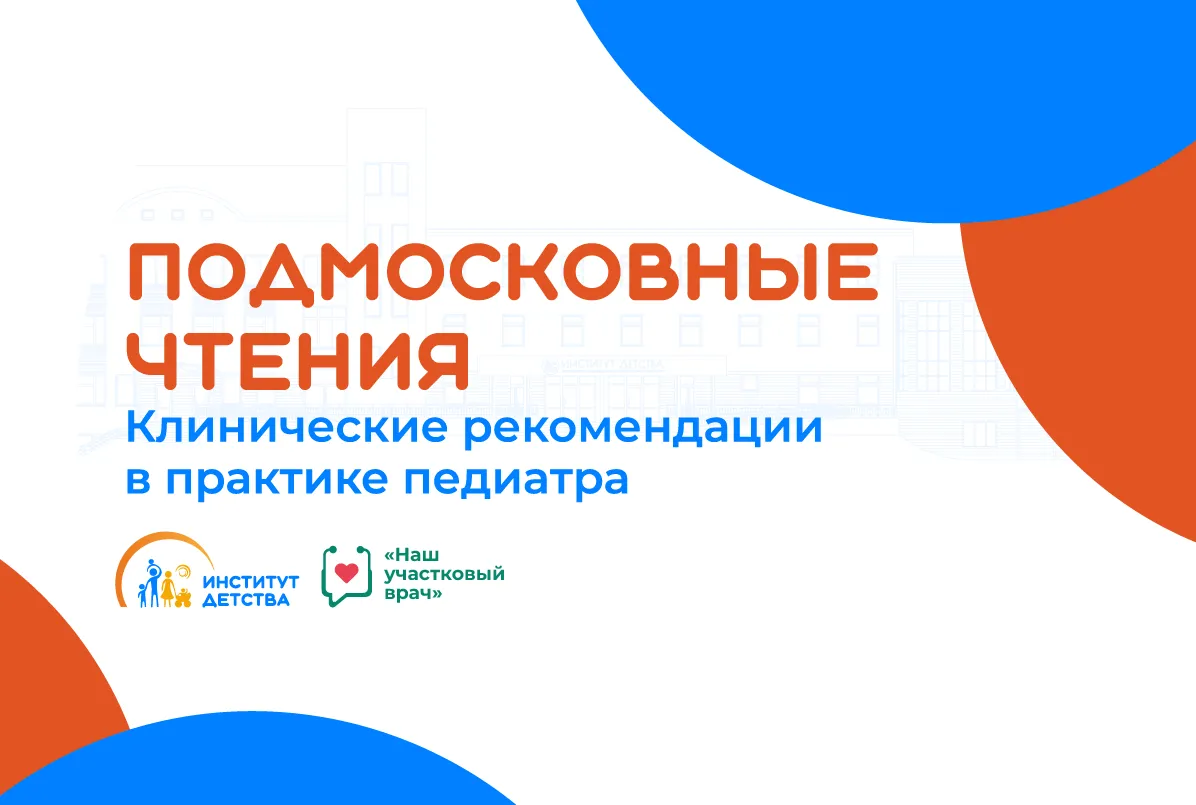 ПОДМОСКОВНЫЕ ЧТЕНИЯ

Клинические рекомендации в практике педиатра

ИНСТИТУТ ДЕТСТВА

«Наш участковый врач»